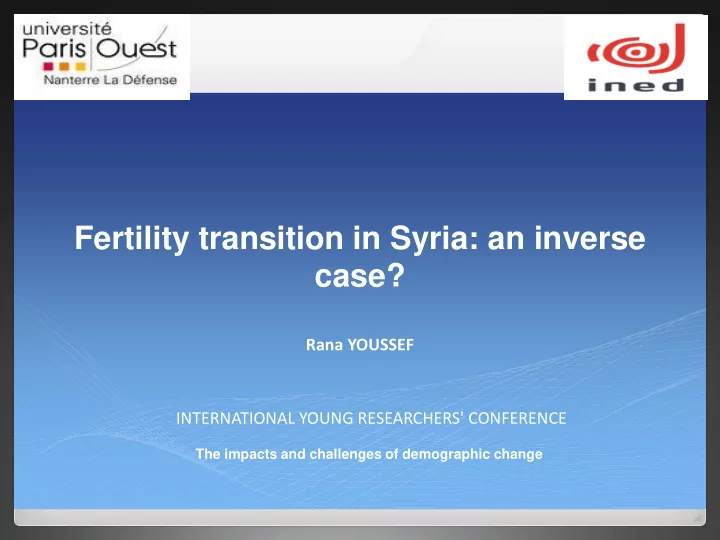 université
Paris Ouest
Nanterre La Défense

ined

Fertility transition in Syria: an inverse case?

Rana YOUSSEF

INTERNATIONAL YOUNG RESEARCHERS' CONFERENCE

The impacts and challenges of demographic change